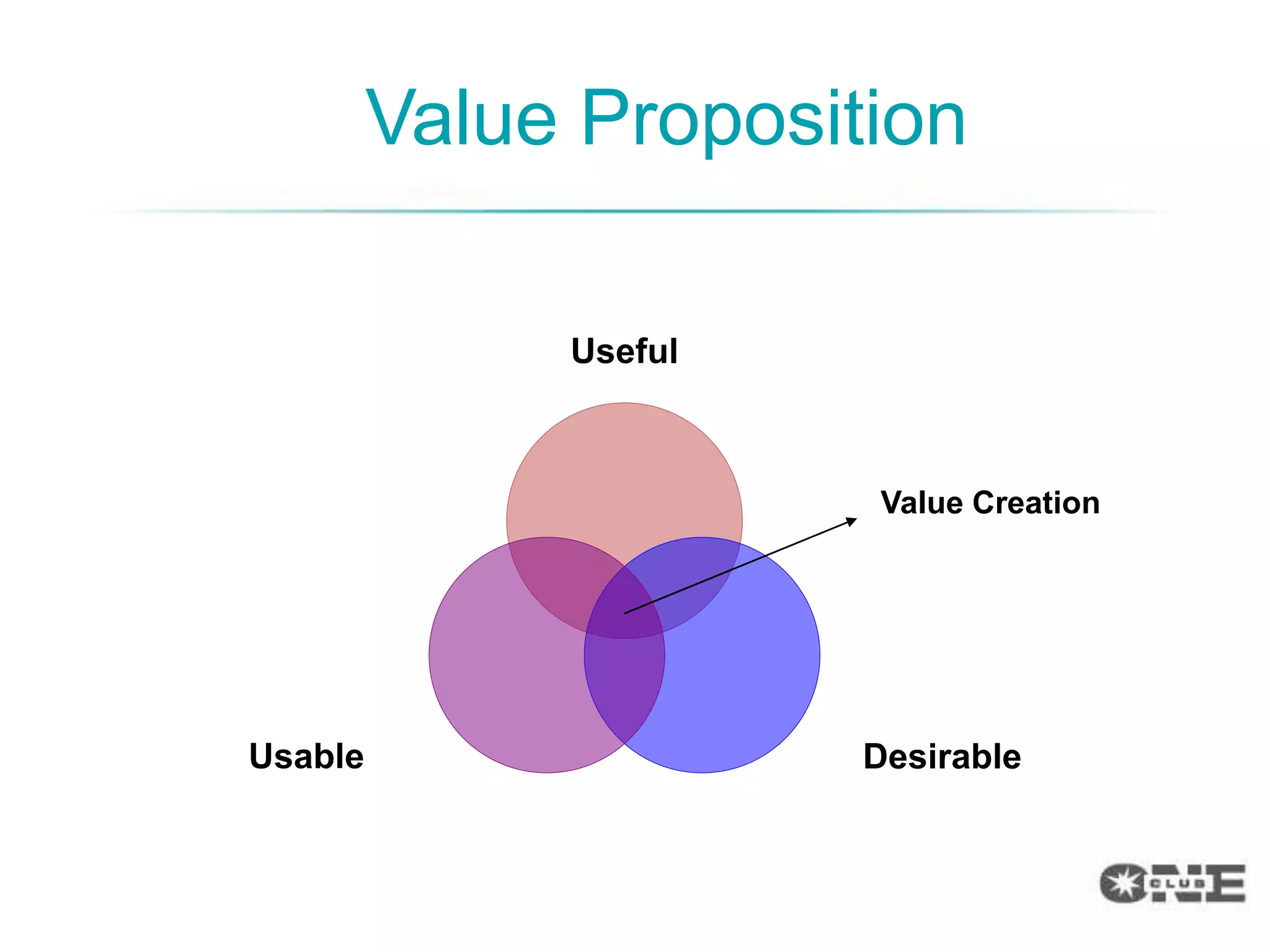 Value Proposition

Useful

Value Creation

Usable

Desirable

ONE CLUB